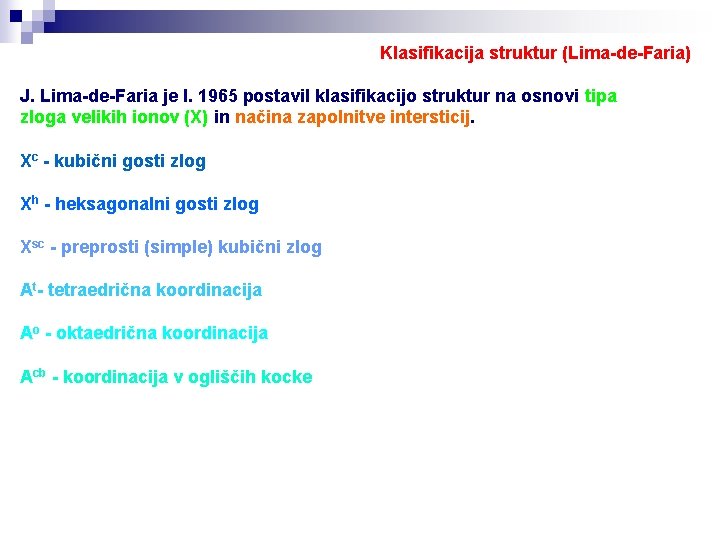 Klasifikacija struktur (Lima-de-Faria)

J. Lima-de-Faria je l. 1965 postavil klasifikacijo struktur na osnovi tipa zloga velikih ionov (X) in načina zapolnitve intersticij.

$X^c$ - kubični gosti zlog

$X^h$ - heksagonalni gosti zlog

$X^{sc}$ - preprosti (simple) kubični zlog

$A^t$- tetraedrična koordinacija

$A^o$ - oktaedrična koordinacija

$A^{cb}$ - koordinacija v ogliščih kocke